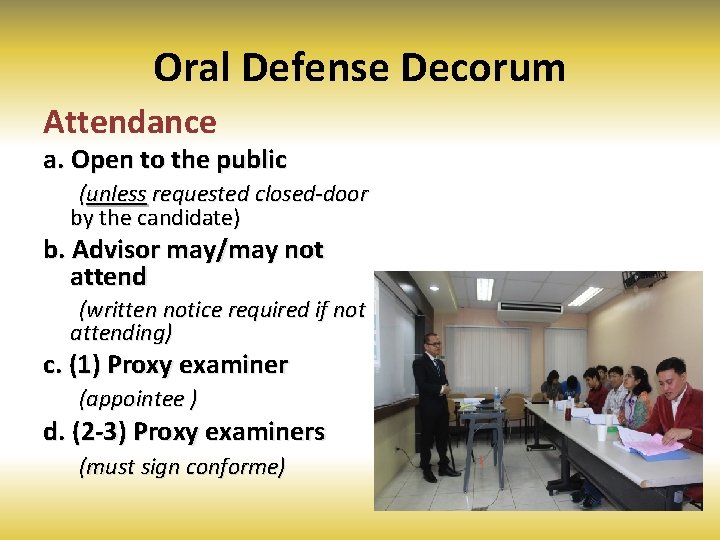 Oral Defense Decorum

Attendance

a. Open to the public

(unless requested closed-door by the candidate)

b. Advisor may/may not attend

(written notice required if not attending)

c. (1) Proxy examiner

(appointee )

d. (2-3) Proxy examiners

(must sign conforme)